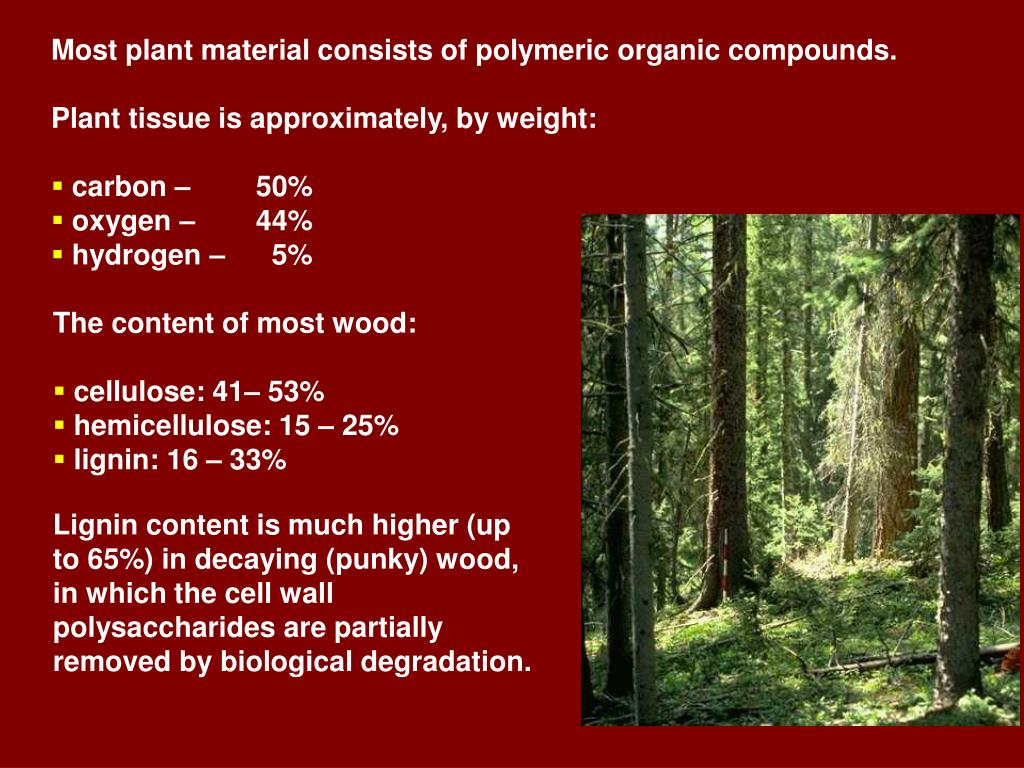 Most plant material consists of polymeric organic compounds.

Plant tissue is approximately, by weight:

▪ carbon – 50%
▪ oxygen – 44%
▪ hydrogen – 5%

The content of most wood:

▪ cellulose: 41– 53%
▪ hemicellulose: 15 – 25%
▪ lignin: 16 – 33%

Lignin content is much higher (up to 65%) in decaying (punky) wood, in which the cell wall polysaccharides are partially removed by biological degradation.